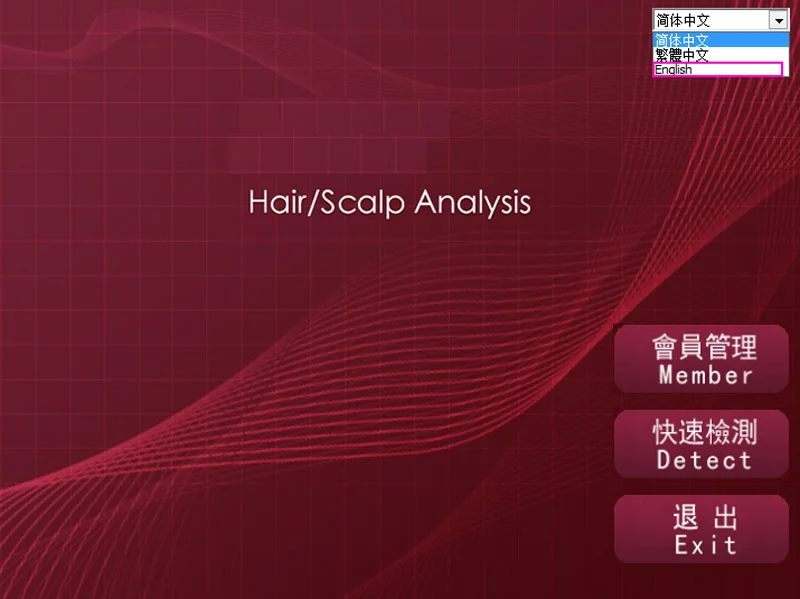 简体中文
简体中文
繁體中文
English

Hair/Scalp Analysis

會員管理
Member

快速檢測
Detect

退 出
Exit